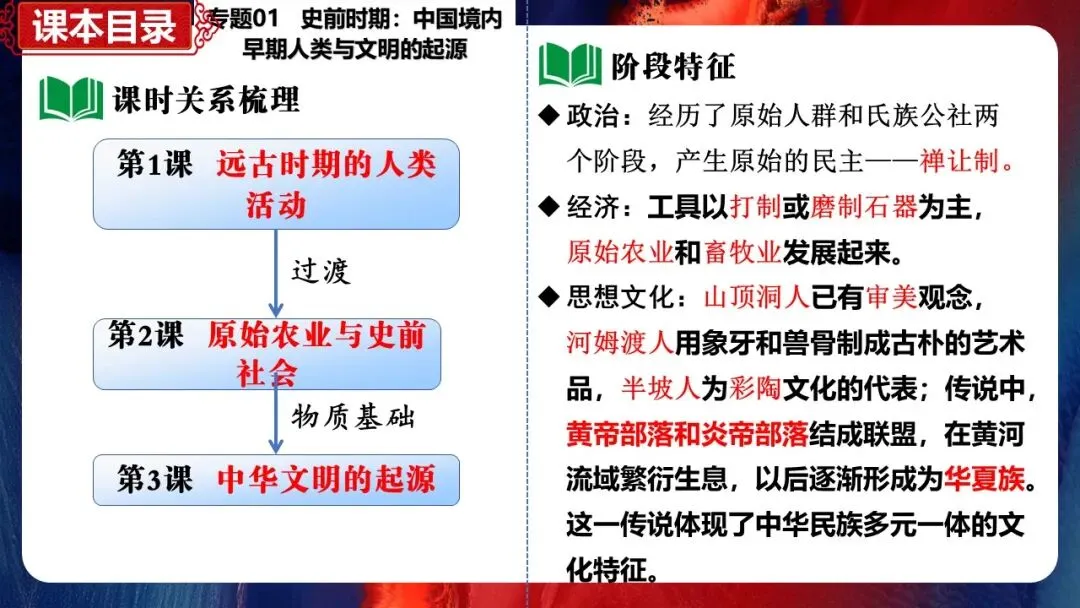 课本目录

专题01 史前时期：中国境内早期人类与文明的起源

课时关系梳理

第1课 远古时期的人类活动

过渡

第2课 原始农业与史前社会

物质基础

第3课 中华文明的起源

阶段特征

◆ 政治：经历了原始人群和氏族公社两个阶段，产生原始的民主——禅让制。

◆ 经济：工具以打制或磨制石器为主，原始农业和畜牧业发展起来。

◆ 思想文化：山顶洞人已有审美观念，河姆渡人用象牙和兽骨制成古朴的艺术品，半坡人为彩陶文化的代表；传说中，黄帝部落和炎帝部落结成联盟，在黄河流域繁衍生息，以后逐渐形成为华夏族。这一传说体现了中华民族多元一体的文化特征。